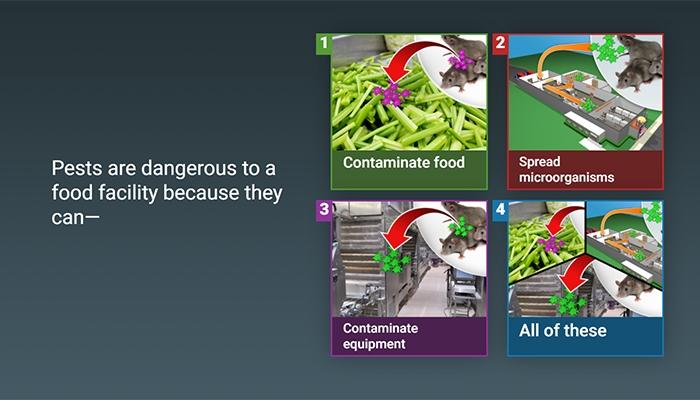 Pests are dangerous to a food facility because they can—

1
Contaminate food

2
Spread microorganisms

3
Contaminate equipment

4
All of these